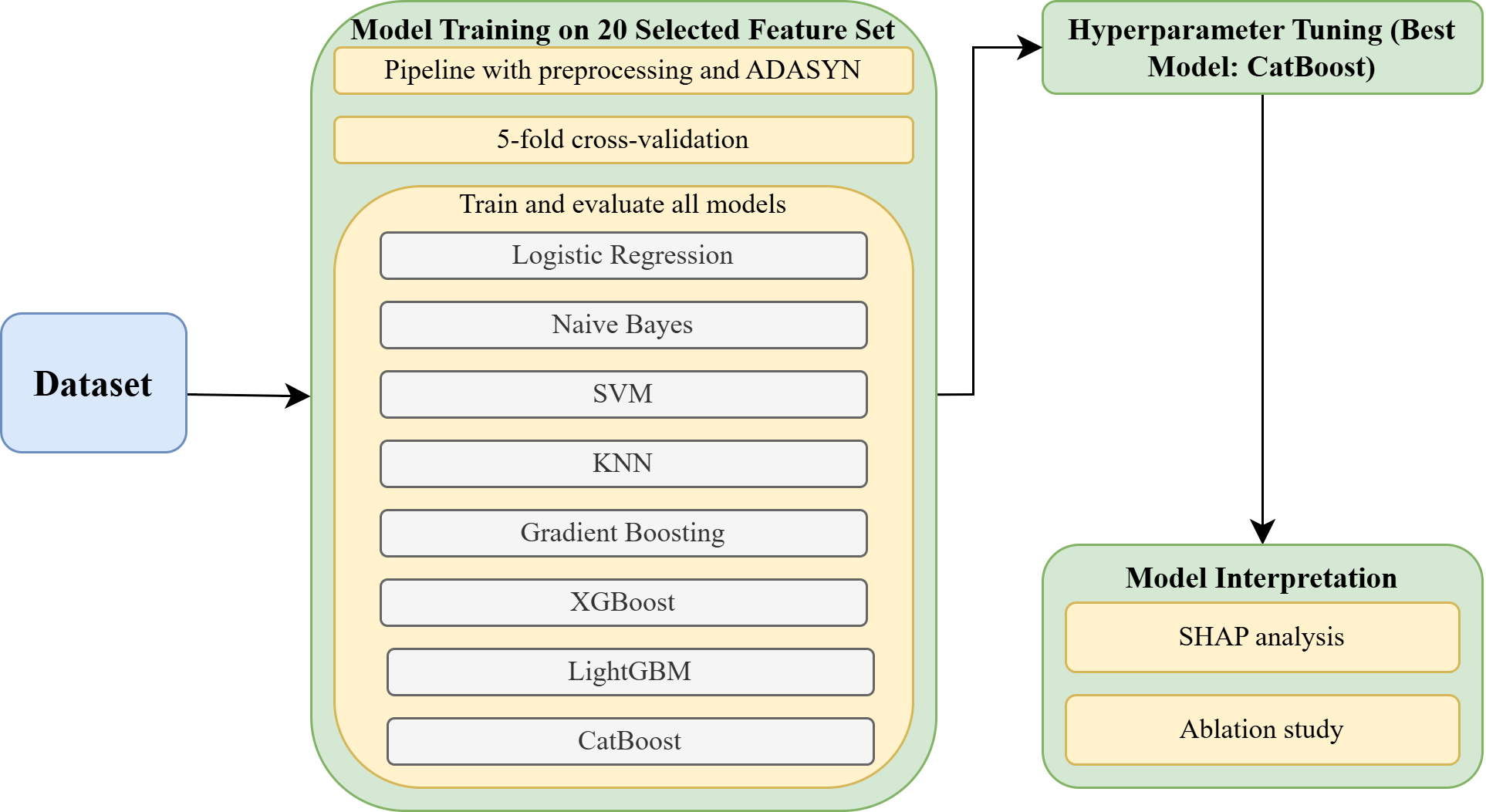 Dataset

Model Training on 20 Selected Feature Set

Pipeline with preprocessing and ADASYN

5-fold cross-validation

Train and evaluate all models

Logistic Regression

Naive Bayes

SVM

KNN

Gradient Boosting

XGBoost

LightGBM

CatBoost

Hyperparameter Tuning (Best Model: CatBoost)

Model Interpretation

SHAP analysis

Ablation study